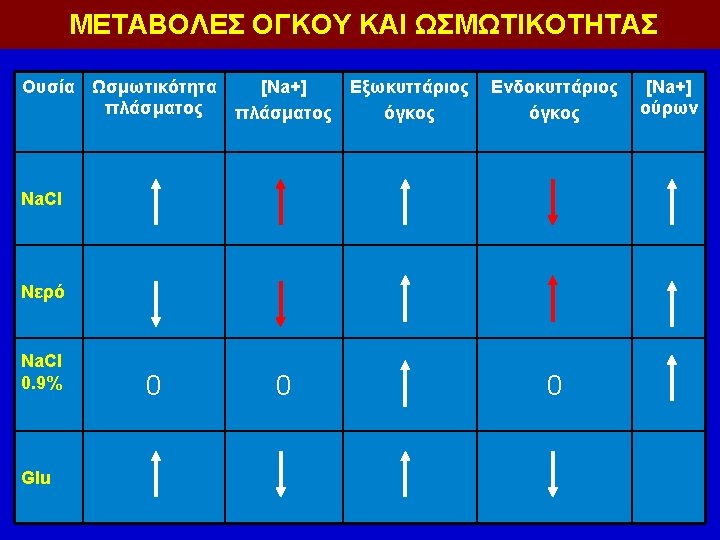 ΜΕΤΑΒΟΛΕΣ ΟΓΚΟΥ ΚΑΙ ΩΣΜΩΤΙΚΟΤΗΤΑΣ

| Ουσία | Ωσμωτικότητα πλάσματος | [Na+] πλάσματος | Εξωκυττάριος όγκος | Ενδοκυττάριος όγκος | [Na+] ούρων |
|---|---|---|---|---|---|
| NaCl | ↑ | ↑ | ↑ | ↓ | ↑ |
| Νερό | ↓ | ↓ | ↑ | ↑ | ↑ |
| NaCl 0.9% | 0 | 0 | ↑ | 0 | ↑ |
| Glu | ↑ | ↓ | ↑ | ↓ | |